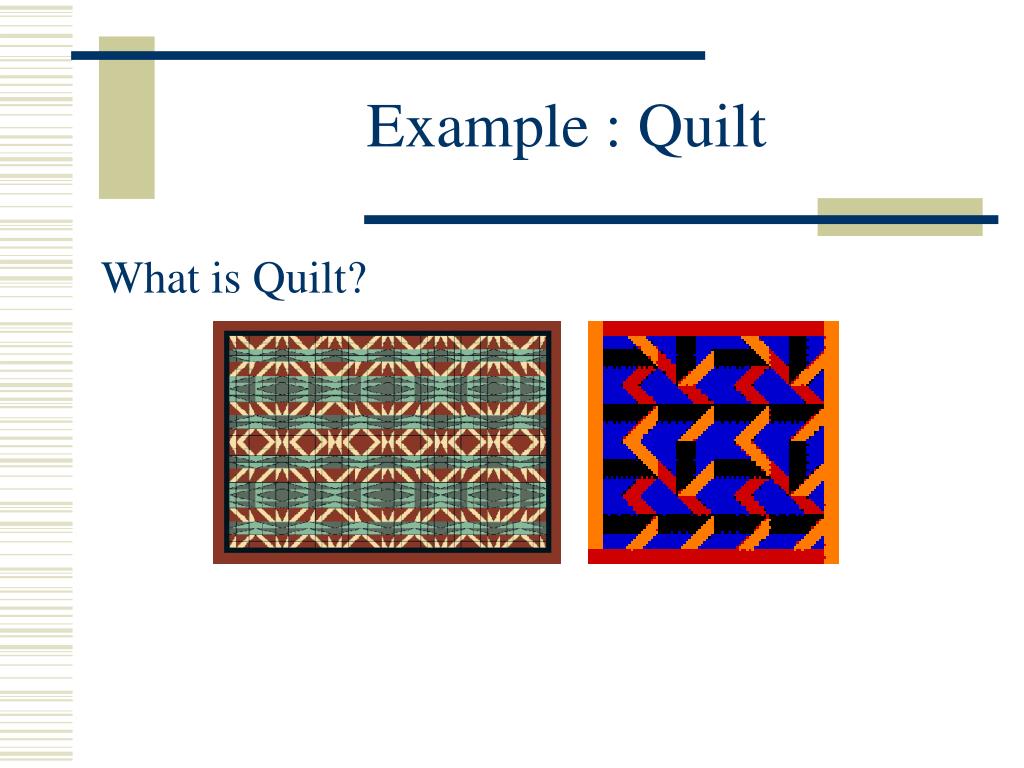 Example : Quilt

What is Quilt?